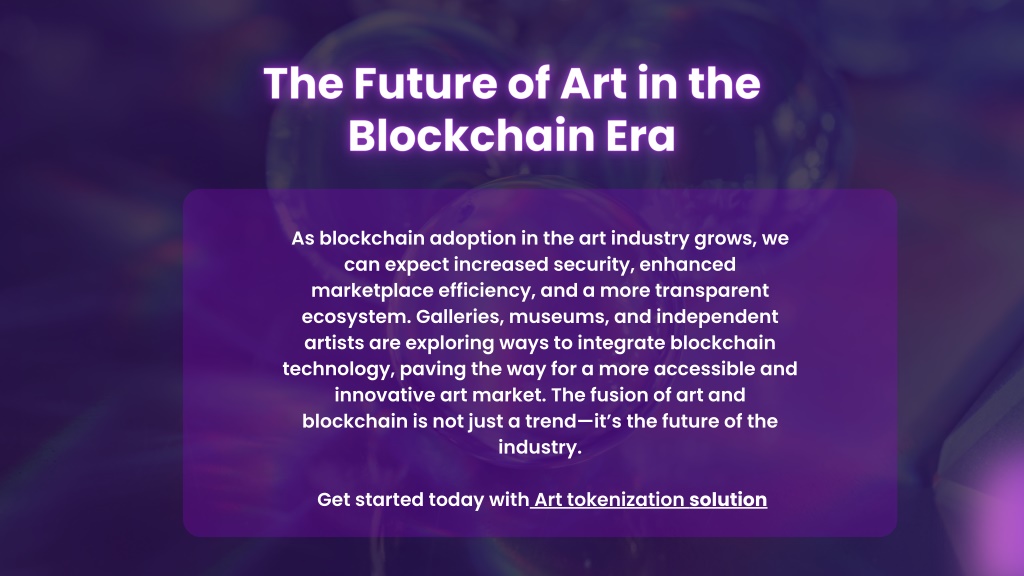 The Future of Art in the Blockchain Era

As blockchain adoption in the art industry grows, we can expect increased security, enhanced marketplace efficiency, and a more transparent ecosystem. Galleries, museums, and independent artists are exploring ways to integrate blockchain technology, paving the way for a more accessible and innovative art market. The fusion of art and blockchain is not just a trend—it's the future of the industry.

Get started today with Art tokenization solution